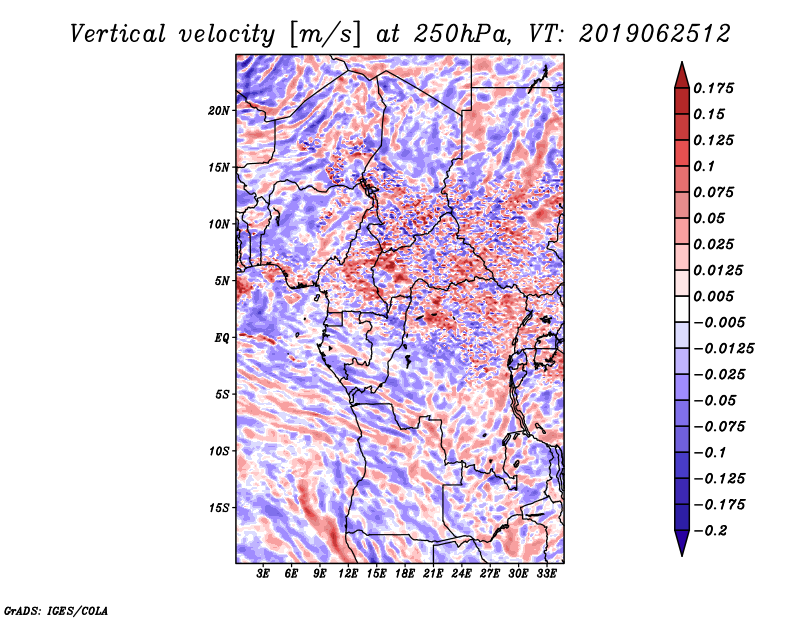 Vertical velocity [m/s] at 250hPa, VT: 2019062512

20N
15N
10N
5N
EQ
5S
10S
15S

3E 6E 9E 12E 15E 18E 21E 24E 27E 30E 33E

0.175
0.15
0.125
0.1
0.075
0.05
0.025
0.0125
0.005
−0.005
−0.0125
−0.025
−0.05
−0.075
−0.1
−0.125
−0.175
−0.2

GrADS: IGES/COLA